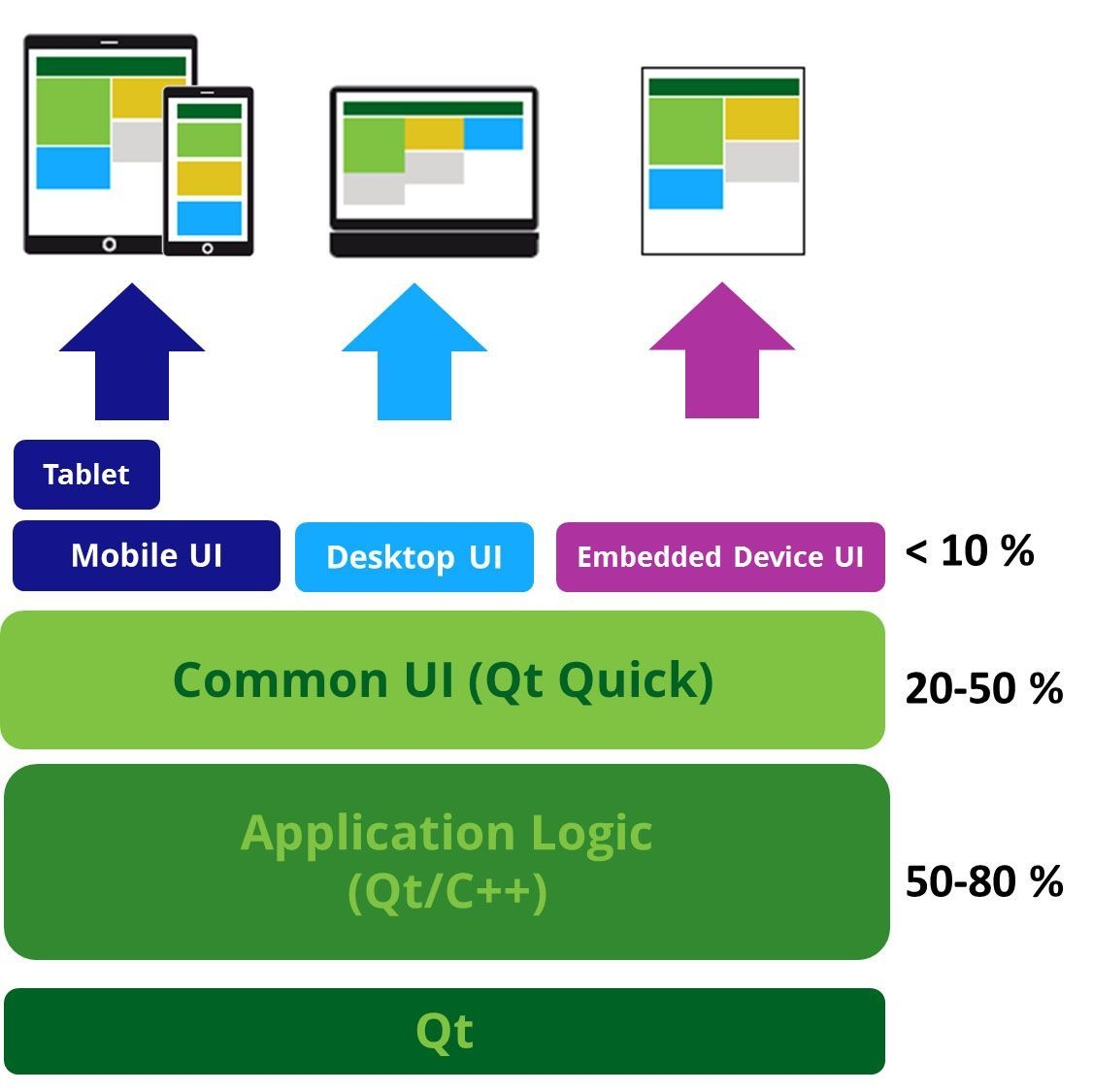 Tablet

Mobile UI

Desktop UI

Embedded Device UI

< 10 %

Common UI (Qt Quick)

20-50 %

Application Logic (Qt/C++)

50-80 %

Qt